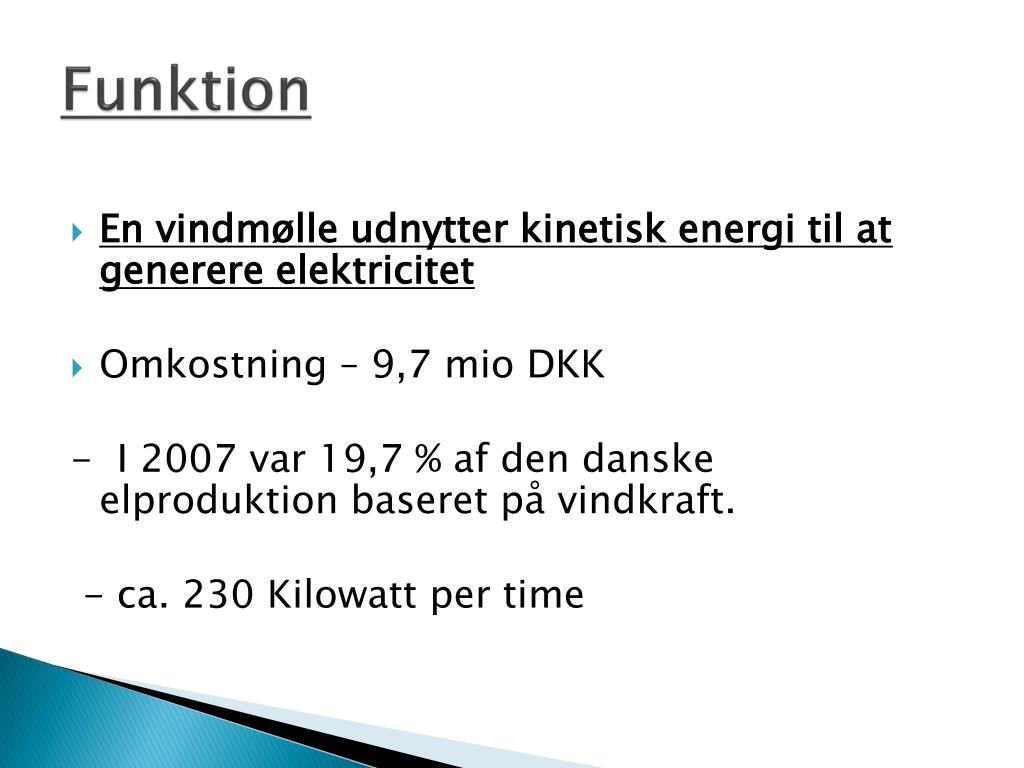 Funktion

En vindmølle udnytter kinetisk energi til at generere elektricitet

Omkostning – 9,7 mio DKK

- I 2007 var 19,7 % af den danske elproduktion baseret på vindkraft.

- ca. 230 Kilowatt per time